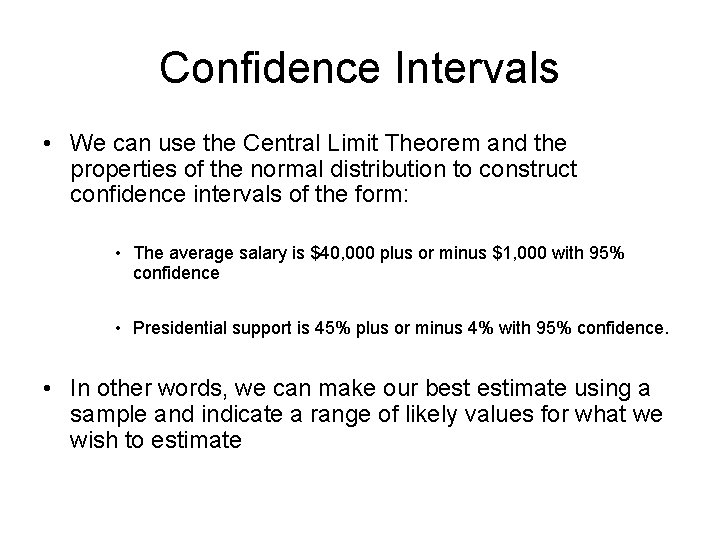 Confidence Intervals

• We can use the Central Limit Theorem and the properties of the normal distribution to construct confidence intervals of the form:

• The average salary is \$40,000 plus or minus \$1,000 with 95% confidence

• Presidential support is 45% plus or minus 4% with 95% confidence.

• In other words, we can make our best estimate using a sample and indicate a range of likely values for what we wish to estimate